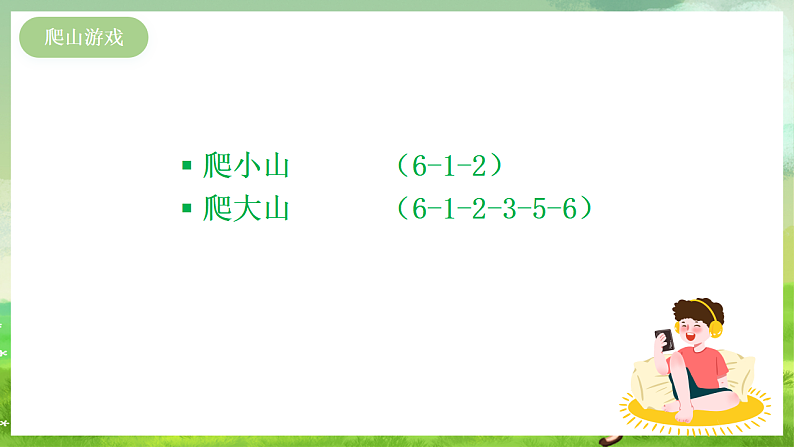 爬山游戏

▪ 爬小山　　　（6-1-2）
▪ 爬大山　　　（6-1-2-3-5-6）